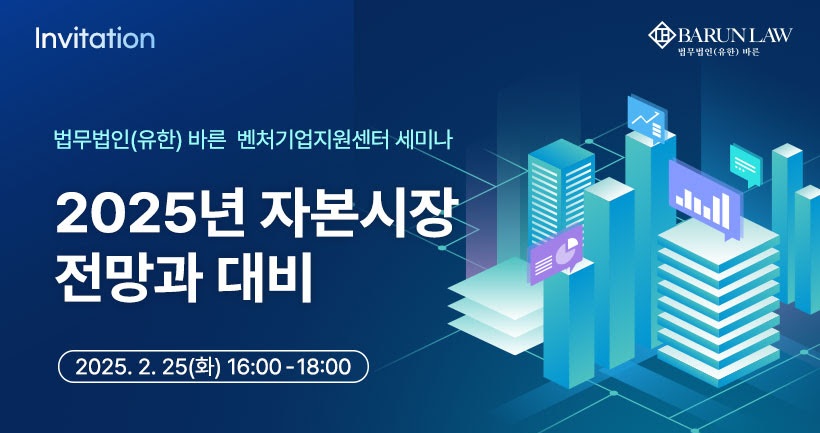 Invitation

BARUN LAW
법무법인(유한) 바른

법무법인(유한) 바른 벤처기업지원센터 세미나

2025년 자본시장 전망과 대비

2025. 2. 25(화) 16:00 - 18:00